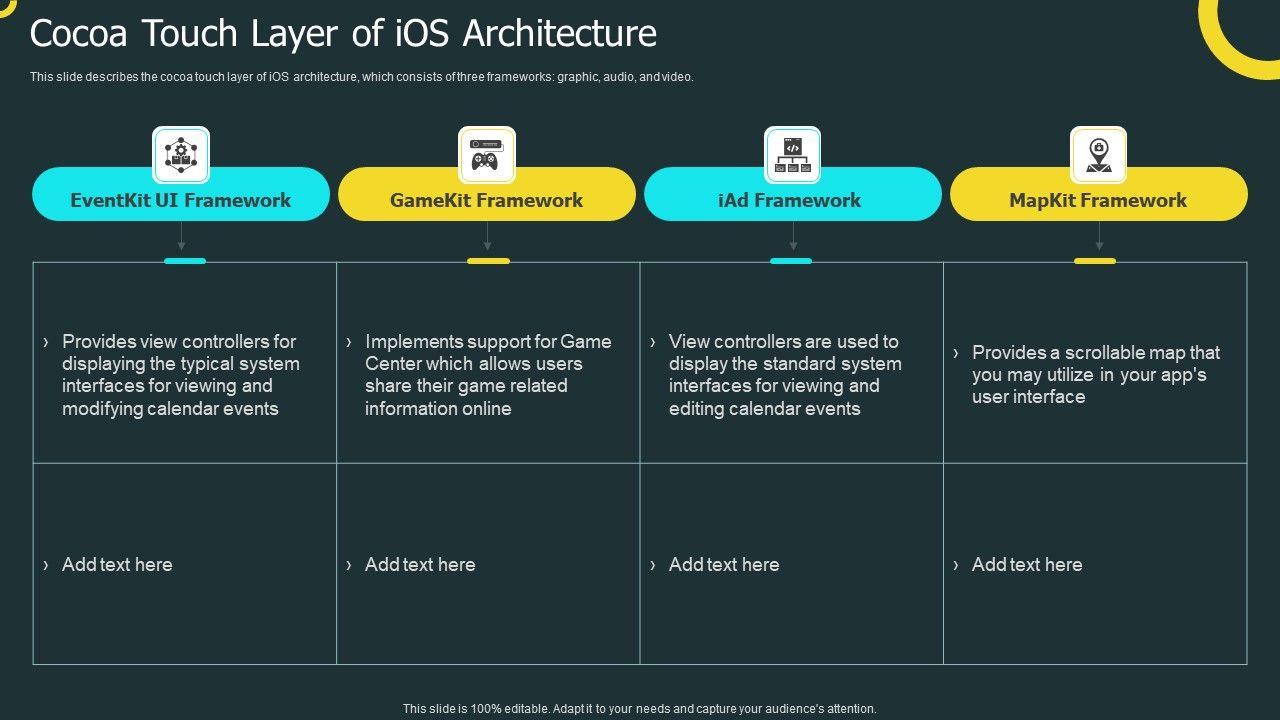 Cocoa Touch Layer of iOS Architecture

This slide describes the cocoa touch layer of iOS architecture, which consists of three frameworks: graphic, audio, and video.

| EventKit UI Framework | GameKit Framework | iAd Framework | MapKit Framework |
|---|---|---|---|
| › Provides view controllers for displaying the typical system interfaces for viewing and modifying calendar events | › Implements support for Game Center which allows users share their game related information online | › View controllers are used to display the standard system interfaces for viewing and editing calendar events | › Provides a scrollable map that you may utilize in your app's user interface |
| › Add text here | › Add text here | › Add text here | › Add text here |

This slide is 100% editable. Adapt it to your needs and capture your audience's attention.